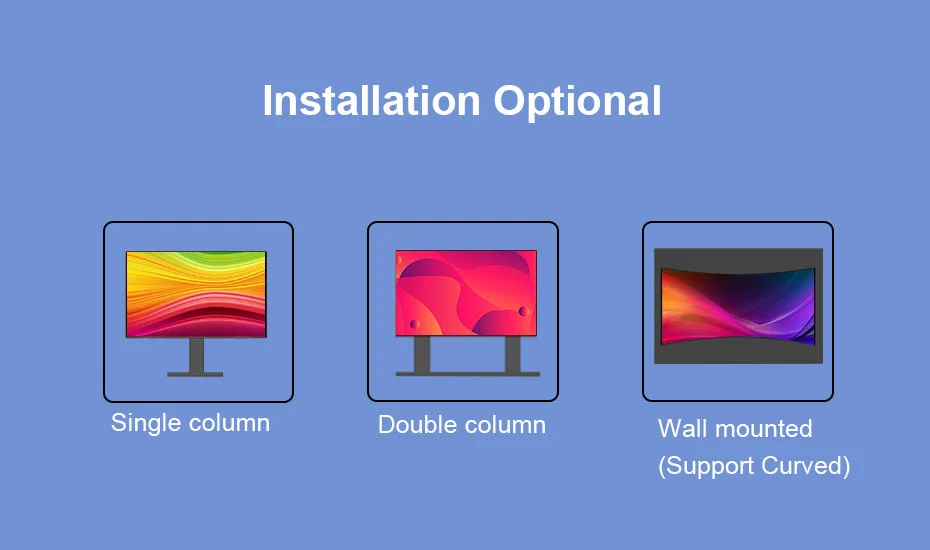 Installation Optional

Single column

Double column

Wall mounted
(Support Curved)